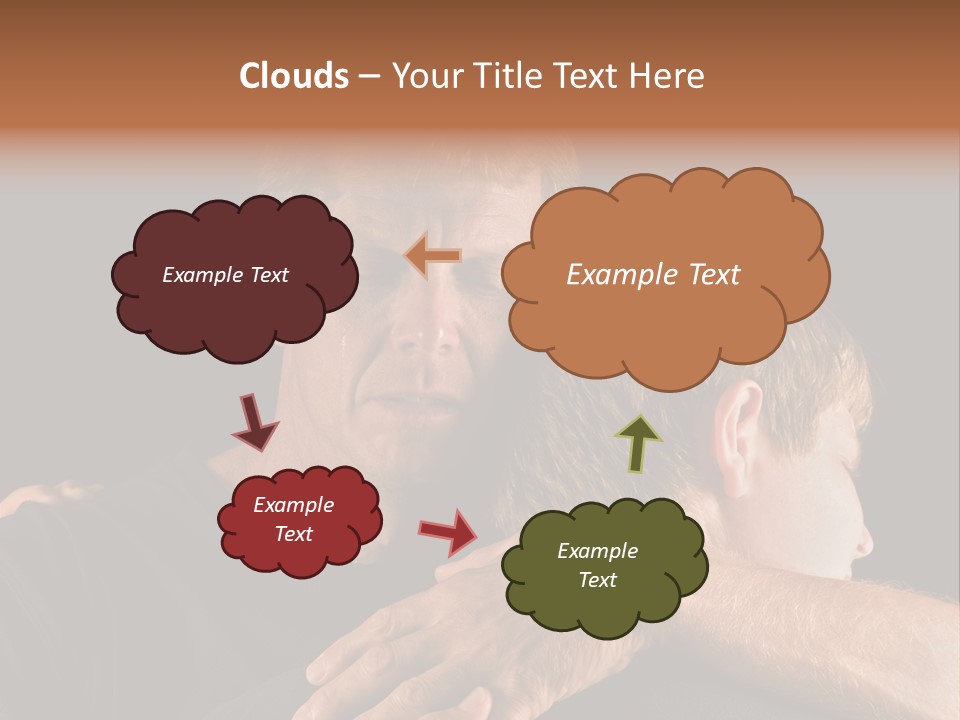 Clouds – Your Title Text Here

Example Text

Example Text

Example Text

Example Text